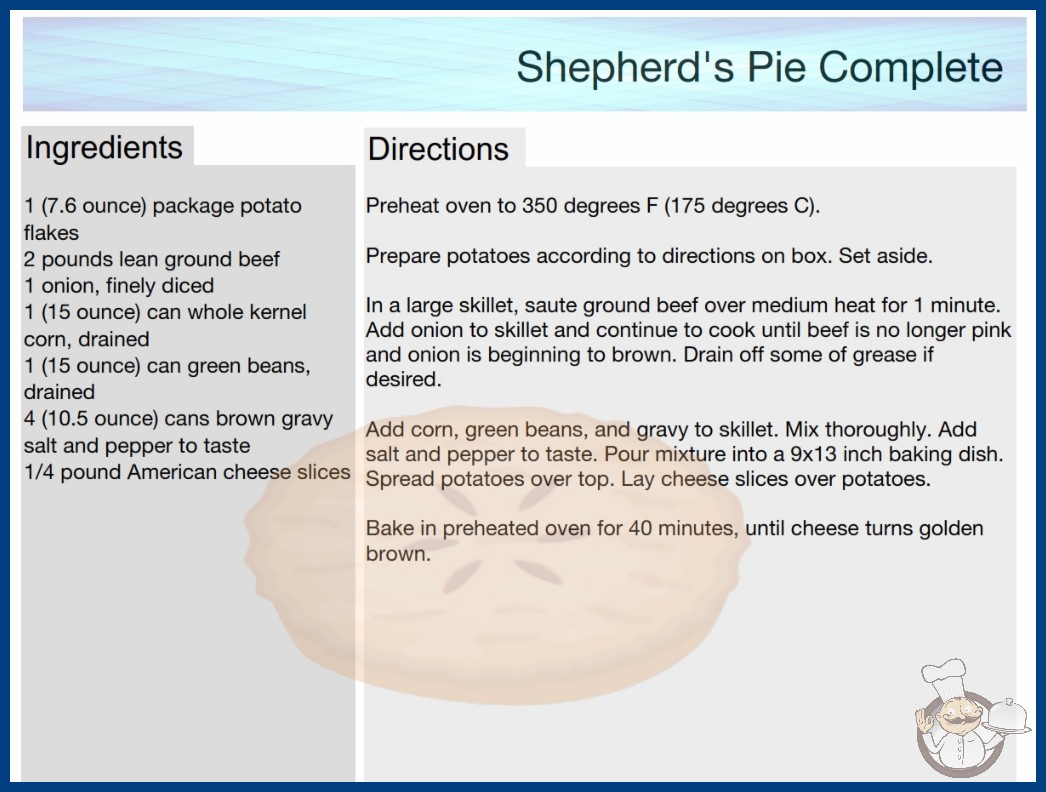 Shepherd's Pie Complete

Ingredients

1 (7.6 ounce) package potato flakes
2 pounds lean ground beef
1 onion, finely diced
1 (15 ounce) can whole kernel corn, drained
1 (15 ounce) can green beans, drained
4 (10.5 ounce) cans brown gravy
salt and pepper to taste
1/4 pound American cheese slices

Directions

Preheat oven to 350 degrees F (175 degrees C).

Prepare potatoes according to directions on box. Set aside.

In a large skillet, saute ground beef over medium heat for 1 minute. Add onion to skillet and continue to cook until beef is no longer pink and onion is beginning to brown. Drain off some of grease if desired.

Add corn, green beans, and gravy to skillet. Mix thoroughly. Add salt and pepper to taste. Pour mixture into a 9x13 inch baking dish. Spread potatoes over top. Lay cheese slices over potatoes.

Bake in preheated oven for 40 minutes, until cheese turns golden brown.